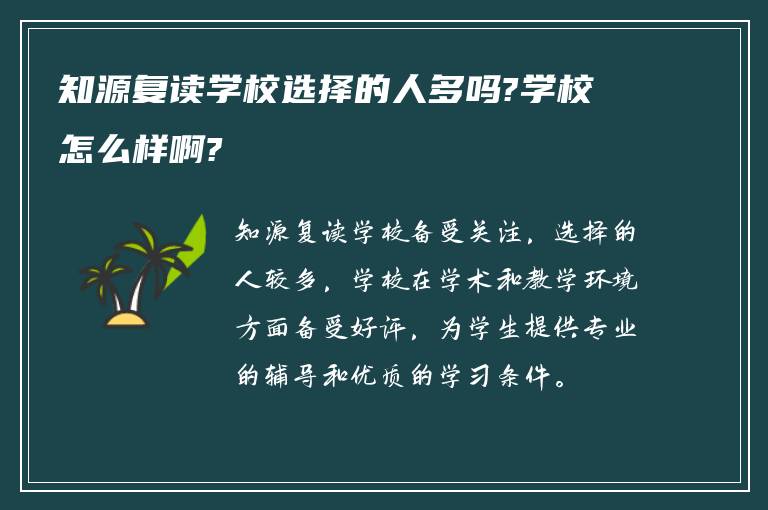 知源复读学校选择的人多吗?学校怎么样啊?

知源复读学校备受关注，选择的人较多，学校在学术和教学环境方面备受好评，为学生提供专业的辅导和优质的学习条件。